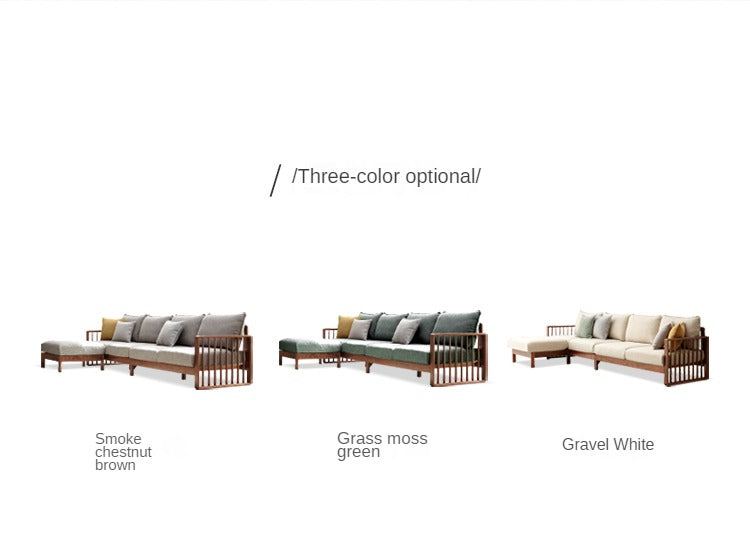 / /Three-color optional/

Smoke chestnut brown

Grass moss green

Gravel White